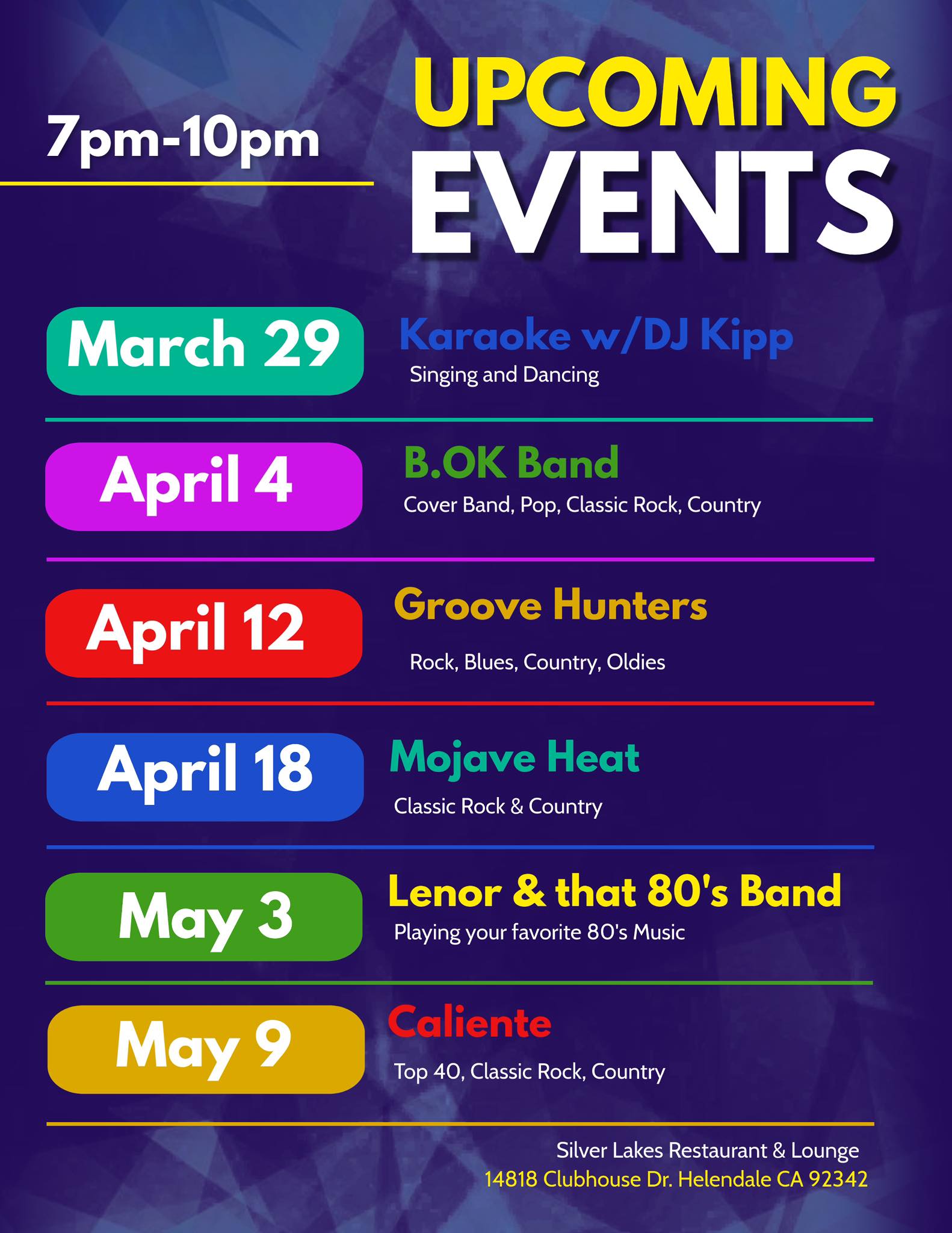 7pm-10pm

UPCOMING
EVENTS

March 29
Karaoke w/DJ Kipp
Singing and Dancing

April 4
B.OK Band
Cover Band, Pop, Classic Rock, Country

April 12
Groove Hunters
Rock, Blues, Country, Oldies

April 18
Mojave Heat
Classic Rock & Country

May 3
Lenor & that 80's Band
Playing your favorite 80's Music

May 9
Caliente
Top 40, Classic Rock, Country

Silver Lakes Restaurant & Lounge
14818 Clubhouse Dr. Helendale CA 92342